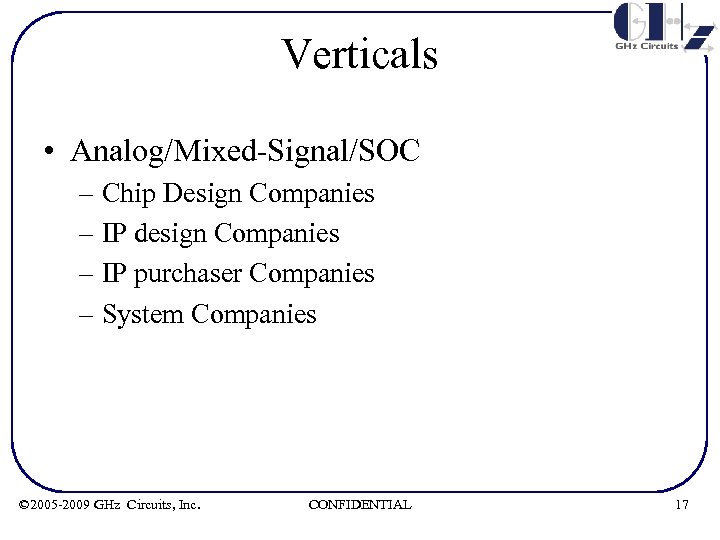 GHz
GHz Circuits

Verticals

• Analog/Mixed-Signal/SOC
– Chip Design Companies
– IP design Companies
– IP purchaser Companies
– System Companies

©2005-2009 GHz Circuits, Inc.
CONFIDENTIAL
17